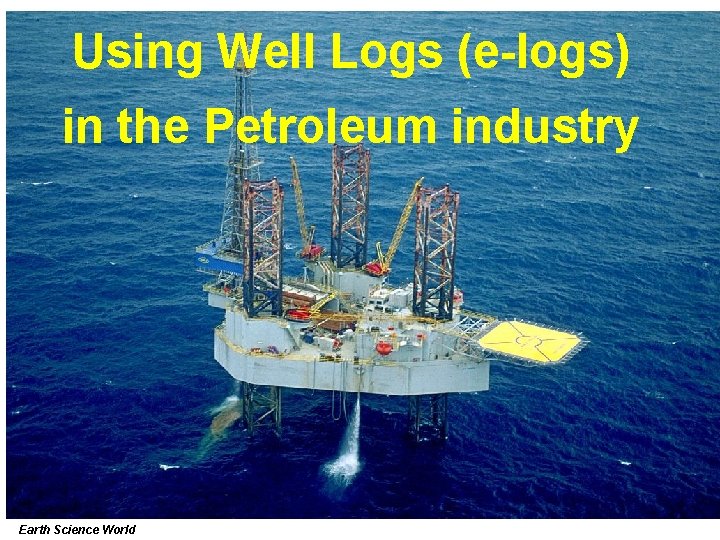 Using Well Logs (e-logs) in the Petroleum industry

Earth Science World